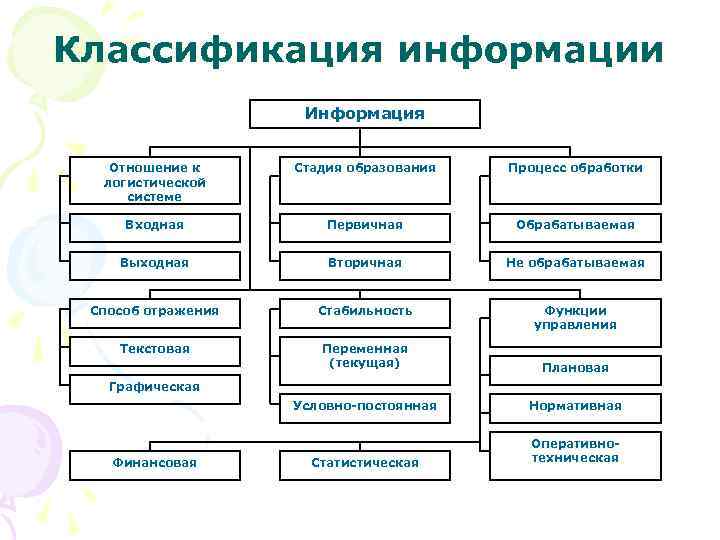 Классификация информации

Информация

Отношение к логистической системе

Входная

Выходная

Стадия образования

Первичная

Вторичная

Процесс обработки

Обрабатываемая

Не обрабатываемая

Способ отражения

Текстовая

Графическая

Стабильность

Переменная (текущая)

Условно-постоянная

Функции управления

Плановая

Нормативная

Оперативно-техническая

Финансовая

Статистическая